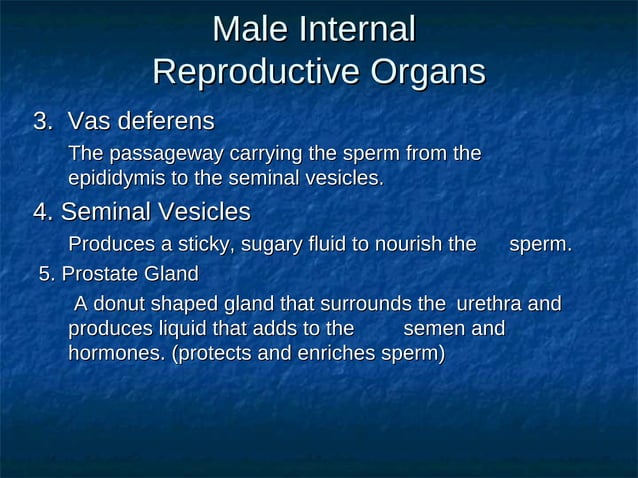 Male Internal Reproductive Organs

3. Vas deferens

The passageway carrying the sperm from the epididymis to the seminal vesicles.

4. Seminal Vesicles

Produces a sticky, sugary fluid to nourish the sperm.

5. Prostate Gland

A donut shaped gland that surrounds the urethra and produces liquid that adds to the semen and hormones. (protects and enriches sperm)